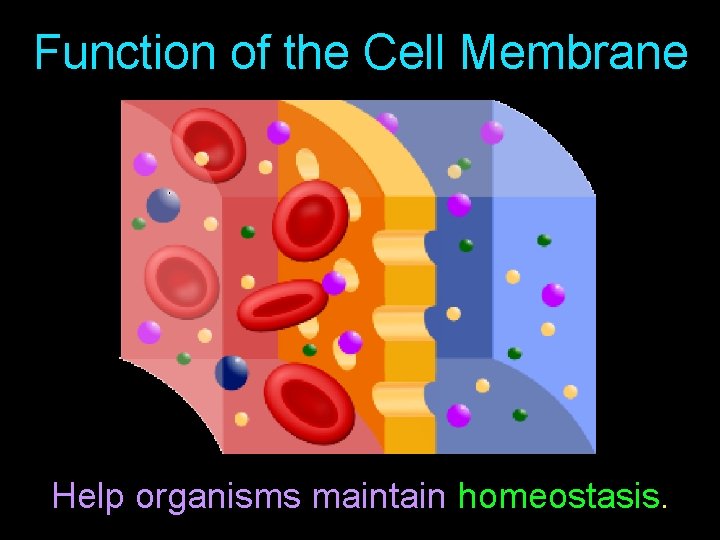 Function of the Cell Membrane

Help organisms maintain homeostasis.